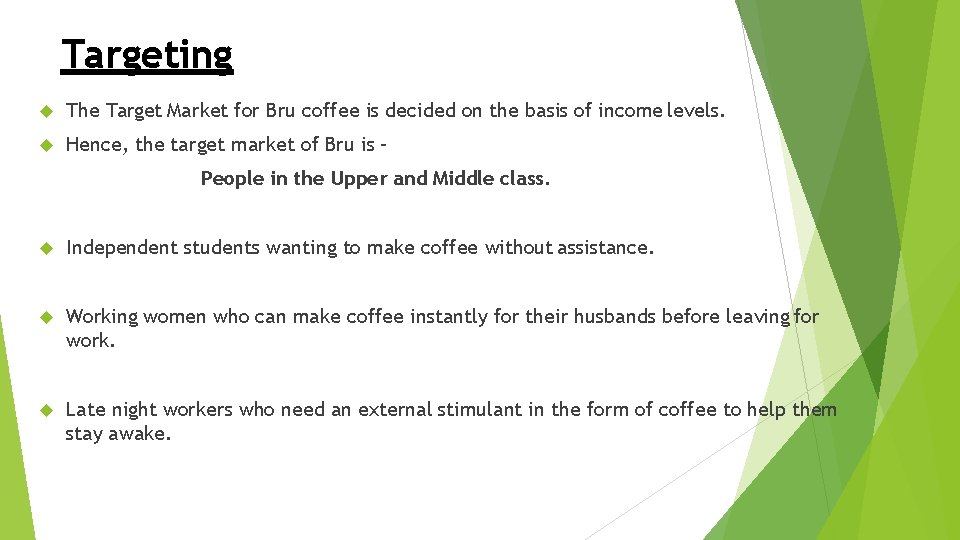 Targeting

The Target Market for Bru coffee is decided on the basis of income levels.

Hence, the target market of Bru is –

People in the Upper and Middle class.

Independent students wanting to make coffee without assistance.

Working women who can make coffee instantly for their husbands before leaving for work.

Late night workers who need an external stimulant in the form of coffee to help them stay awake.